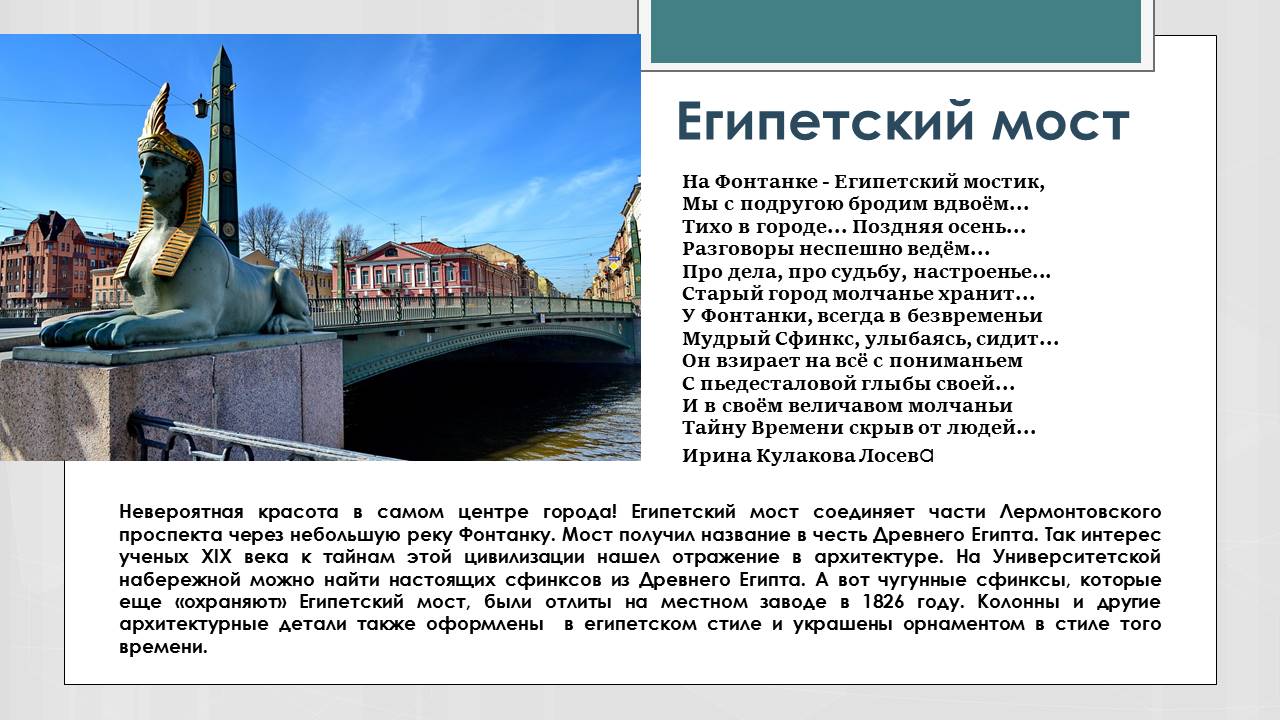 Египетский мост

На Фонтанке - Египетский мостик,
Мы с подругою бродим вдвоём…
Тихо в городе… Поздняя осень…
Разговоры неспешно ведём…
Про дела, про судьбу, настроенье…
Старый город молчанье хранит…
У Фонтанки, всегда в безвременьи
Мудрый Сфинкс, улыбаясь, сидит…
Он взирает на всё с пониманьем
С пьедесталовой глыбы своей…
И в своём величавом молчаньи
Тайну Времени скрыв от людей…
Ирина Кулакова Лосева

Невероятная красота в самом центре города! Египетский мост соединяет части Лермонтовского проспекта через небольшую реку Фонтанку. Мост получил название в честь Древнего Египта. Так интерес ученых XIX века к тайнам этой цивилизации нашел отражение в архитектуре. На Университетской набережной можно найти настоящих сфинксов из Древнего Египта. А вот чугунные сфинксы, которые еще «охраняют» Египетский мост, были отлиты на местном заводе в 1826 году. Колонны и другие архитектурные детали также оформлены в египетском стиле и украшены орнаментом в стиле того времени.